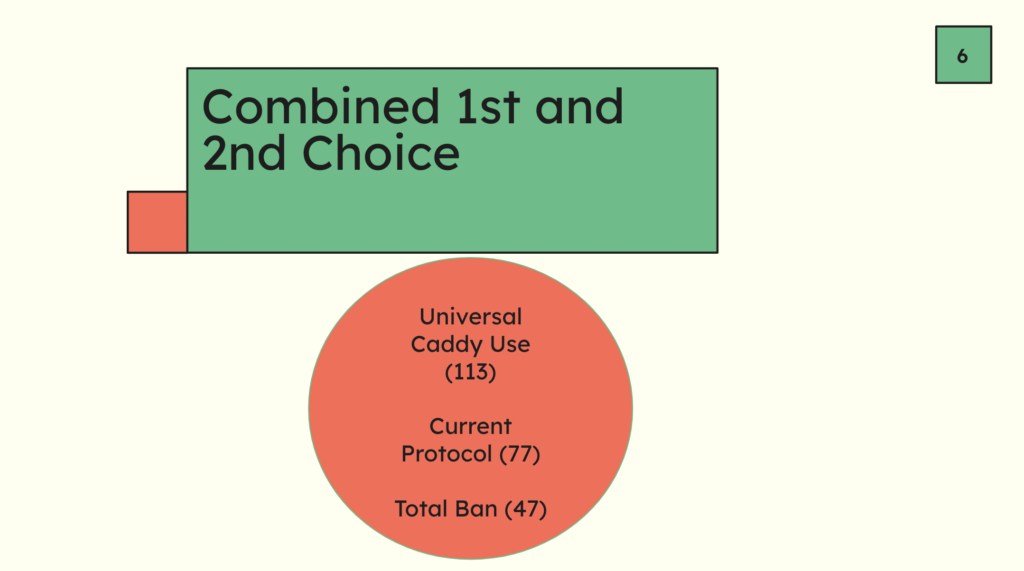 6

Combined 1st and 2nd Choice

Universal Caddy Use (113)

Current Protocol (77)

Total Ban (47)